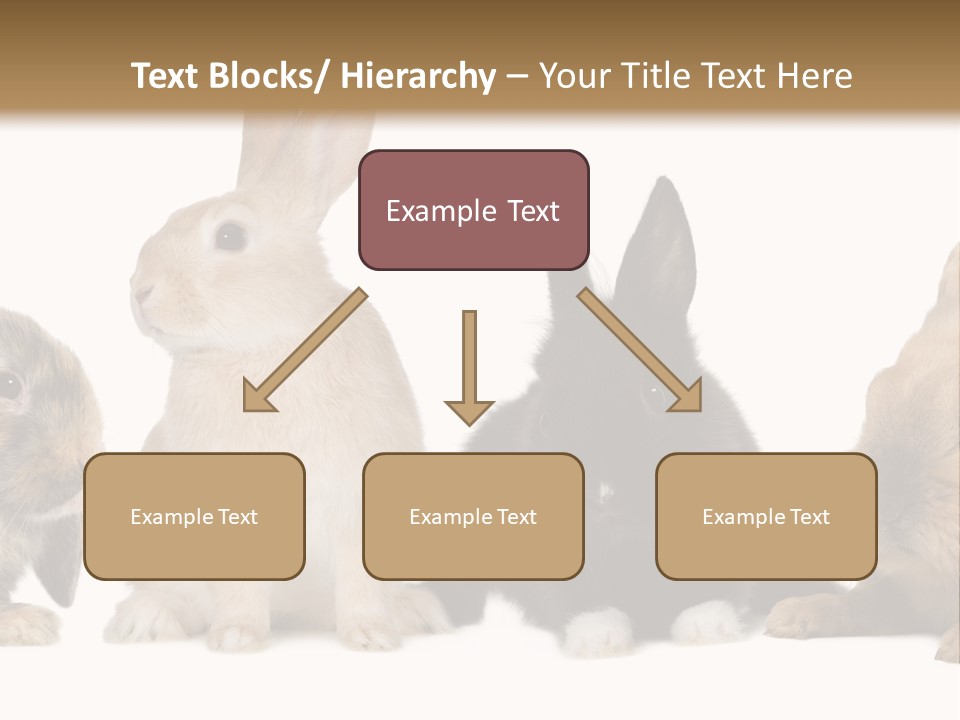 Text Blocks/ Hierarchy – Your Title Text Here

Example Text

Example Text

Example Text

Example Text